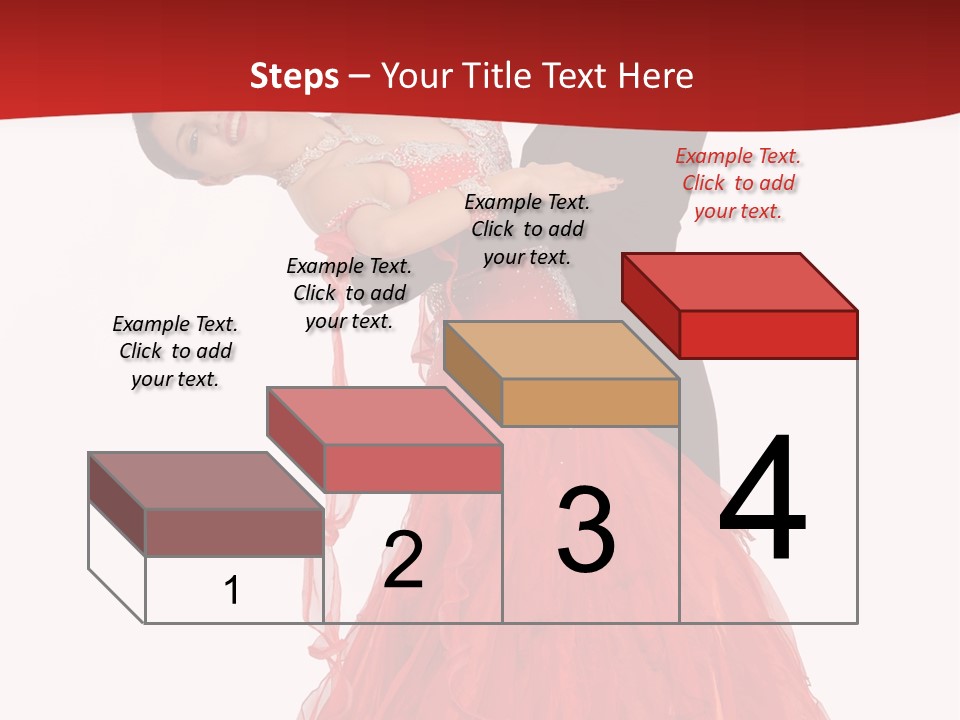 Steps – Your Title Text Here

Example Text. Click to add your text.

Example Text. Click to add your text.

Example Text. Click to add your text.

Example Text. Click to add your text.

1

2

3

4